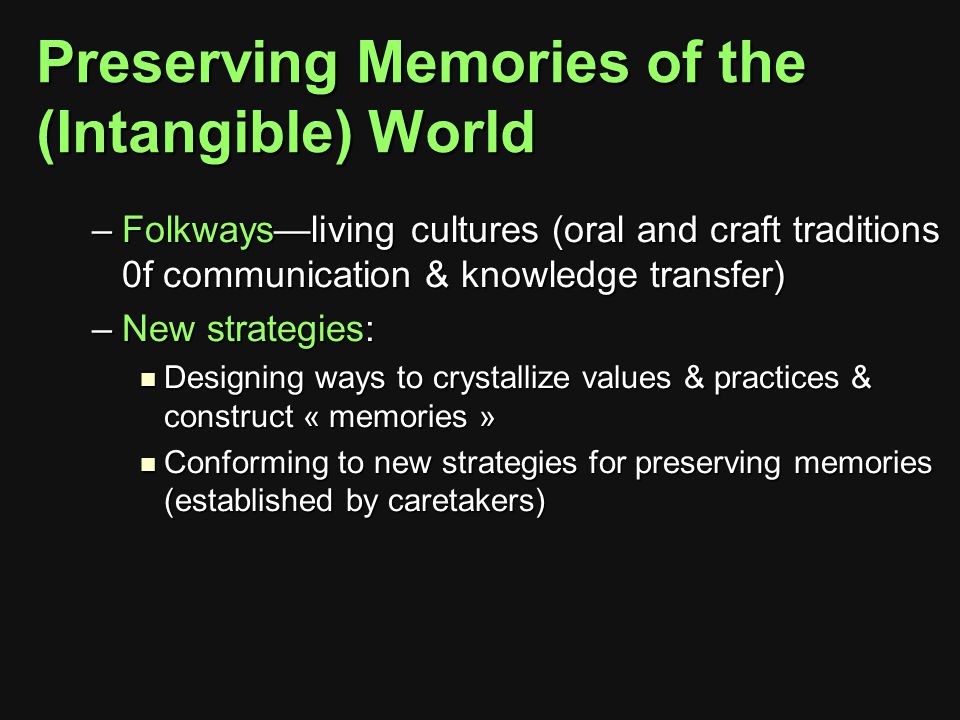 Preserving Memories of the (Intangible) World

– Folkways—living cultures (oral and craft traditions 0f communication & knowledge transfer)

– New strategies:

▪ Designing ways to crystallize values & practices & construct « memories »

▪ Conforming to new strategies for preserving memories (established by caretakers)